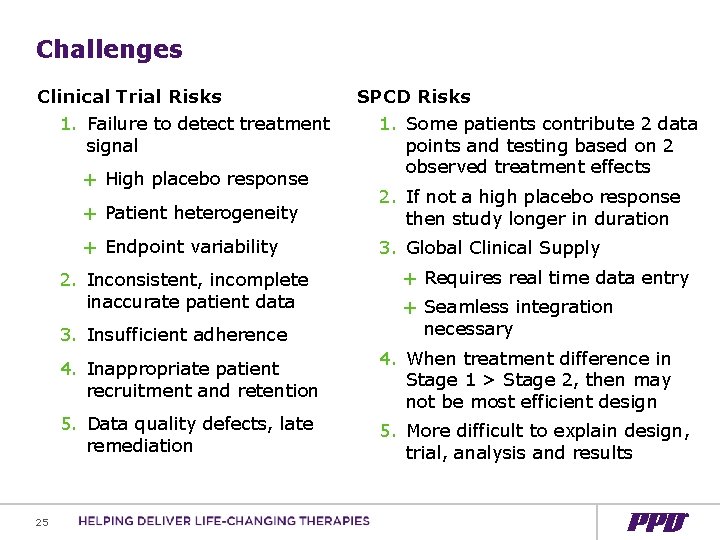 Challenges

Clinical Trial Risks

1. Failure to detect treatment signal
   + High placebo response
   + Patient heterogeneity
   + Endpoint variability
2. Inconsistent, incomplete inaccurate patient data
3. Insufficient adherence
4. Inappropriate patient recruitment and retention
5. Data quality defects, late remediation

SPCD Risks

1. Some patients contribute 2 data points and testing based on 2 observed treatment effects
2. If not a high placebo response then study longer in duration
3. Global Clinical Supply
   + Requires real time data entry
   + Seamless integration necessary
4. When treatment difference in Stage 1 > Stage 2, then may not be most efficient design
5. More difficult to explain design, trial, analysis and results

25 HELPING DELIVER LIFE-CHANGING THERAPIES

PPD